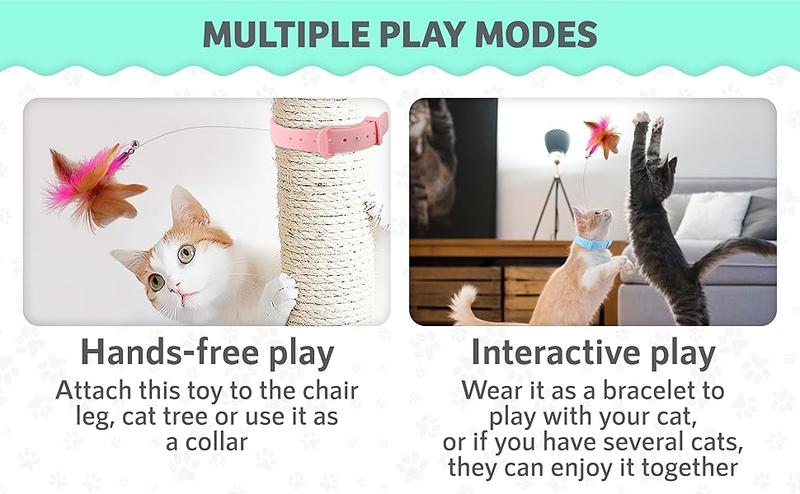 MULTIPLE PLAY MODES

Hands-free play
Attach this toy to the chair leg, cat tree or use it as a collar

Interactive play
Wear it as a bracelet to play with your cat, or if you have several cats, they can enjoy it together